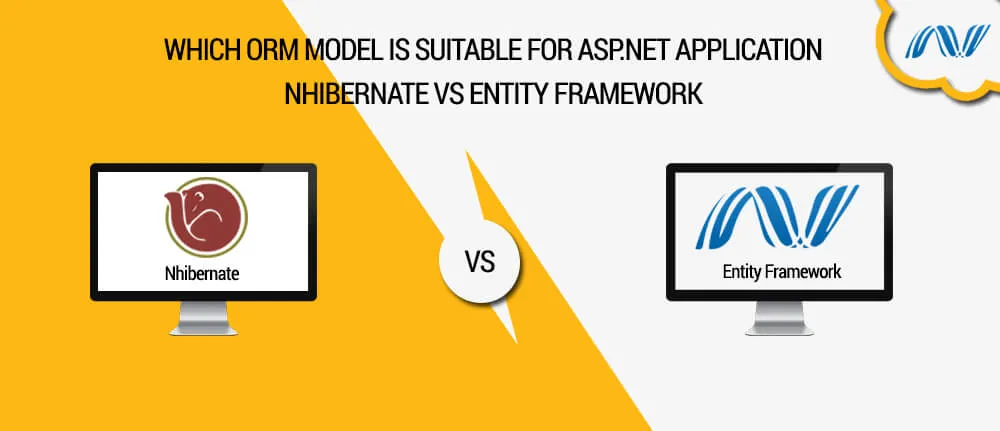 WHICH ORM MODEL IS SUITABLE FOR ASP.NET APPLICATION
NHIBERNATE VS ENTITY FRAMEWORK

Nhibernate

VS

Entity Framework